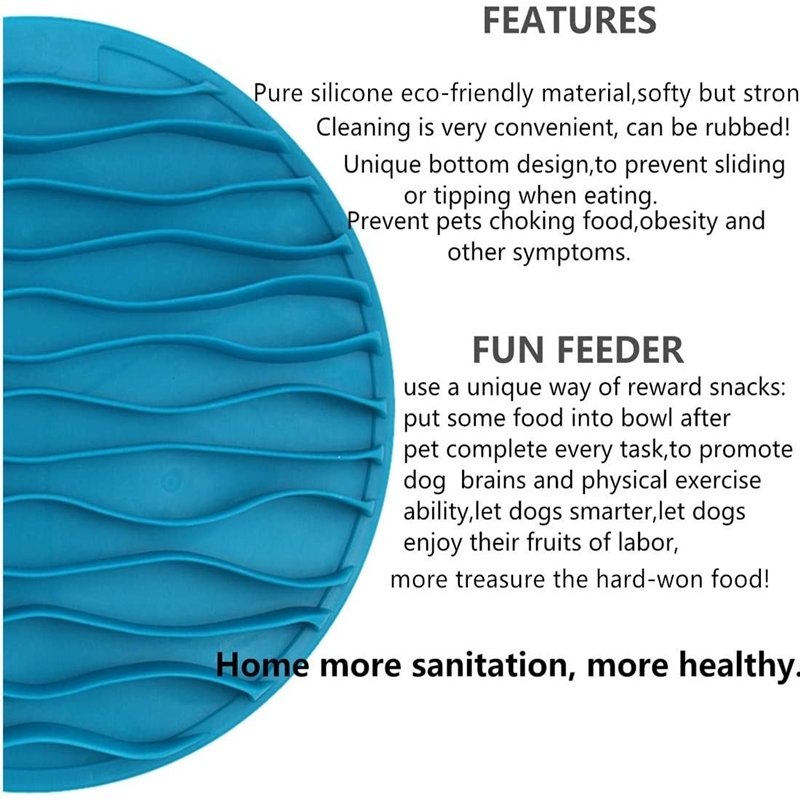 FEATURES

Pure silicone eco-friendly material,softy but stron
Cleaning is very convenient, can be rubbed!
Unique bottom design,to prevent sliding or tipping when eating.
Prevent pets choking food,obesity and other symptoms.

FUN FEEDER

use a unique way of reward snacks: put some food into bowl after pet complete every task,to promote dog brains and physical exercise ability,let dogs smarter,let dogs enjoy their fruits of labor, more treasure the hard-won food!

Home more sanitation, more healthy.